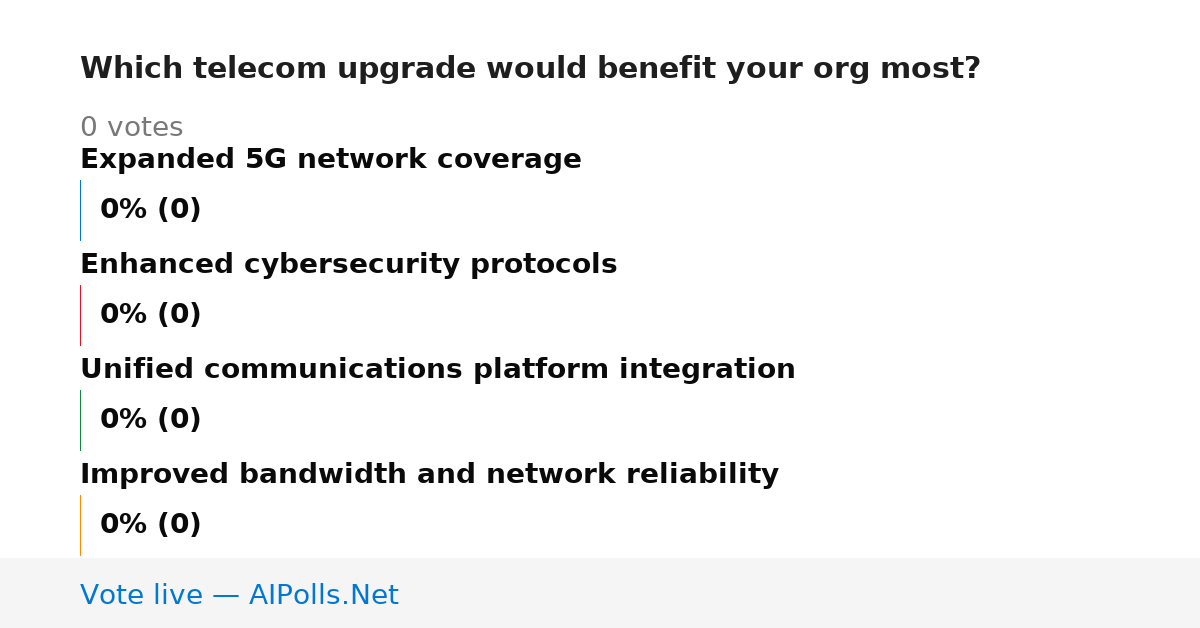 Which telecom upgrade would benefit your org most?

0 votes

Expanded 5G network coverage

0% (0)

Enhanced cybersecurity protocols

0% (0)

Unified communications platform integration

0% (0)

Improved bandwidth and network reliability

0% (0)

Vote live — AIPolls.Net